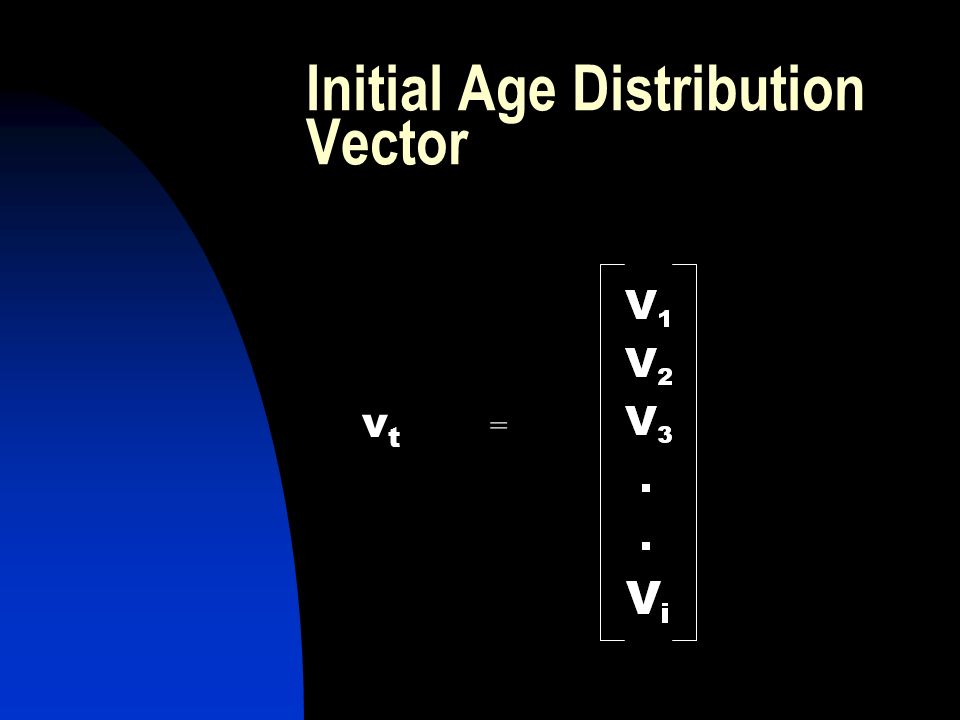 Initial Age Distribution Vector

$v_t = \begin{bmatrix} V_1 \\ V_2 \\ V_3 \\ . \\ . \\ V_i \end{bmatrix}$